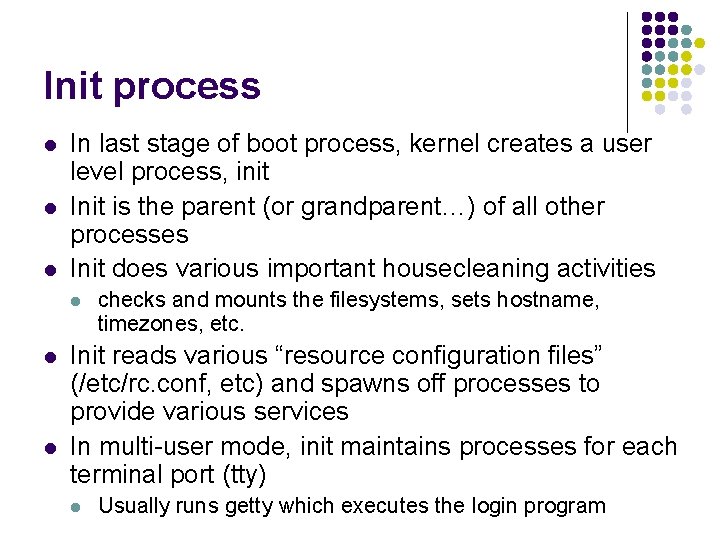 Init process

- In last stage of boot process, kernel creates a user level process, init
- Init is the parent (or grandparent…) of all other processes
- Init does various important housecleaning activities
  - checks and mounts the filesystems, sets hostname, timezones, etc.
- Init reads various “resource configuration files” (/etc/rc.conf, etc) and spawns off processes to provide various services
- In multi-user mode, init maintains processes for each terminal port (tty)
  - Usually runs getty which executes the login program